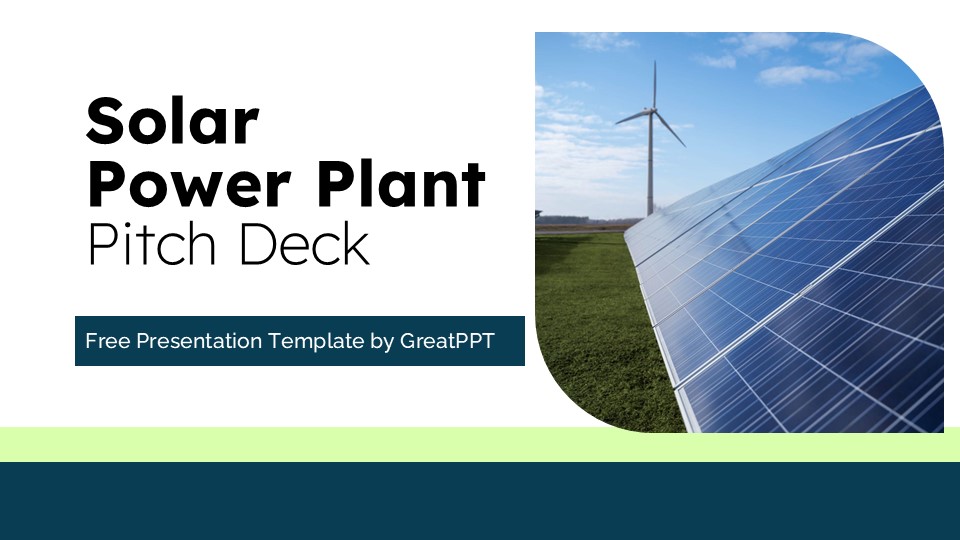 Solar
Power Plant
Pitch Deck

Free Presentation Template by GreatPPT